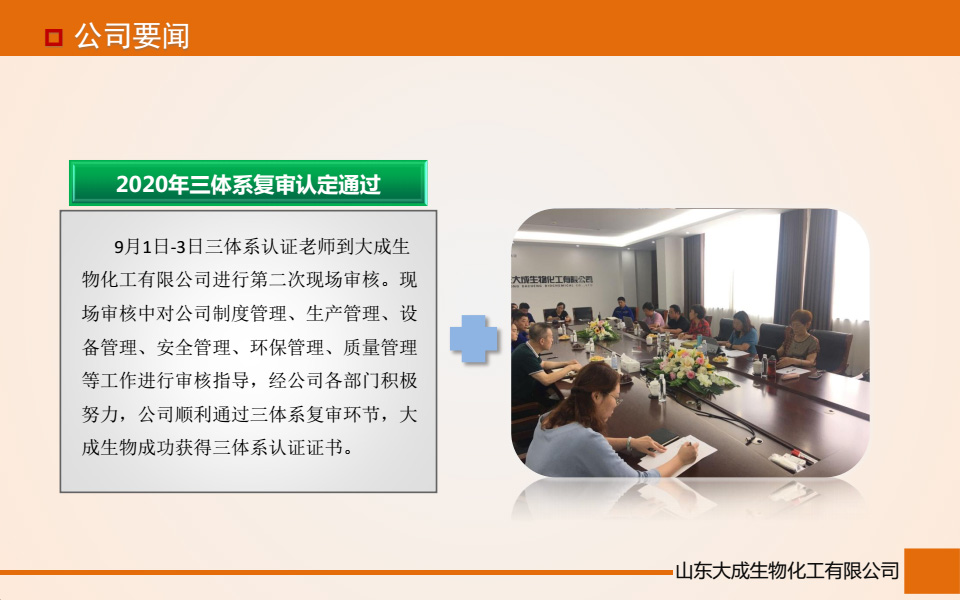 公司要闻

2020年三体系复审认定通过

9月1日-3日三体系认证老师到大成生物化工有限公司进行第二次现场审核。现场审核中对公司制度管理、生产管理、设备管理、安全管理、环保管理、质量管理等工作进行审核指导，经公司各部门积极努力，公司顺利通过三体系复审环节，大成生物成功获得三体系认证证书。

大成生物化工有限公司

山东大成生物化工有限公司